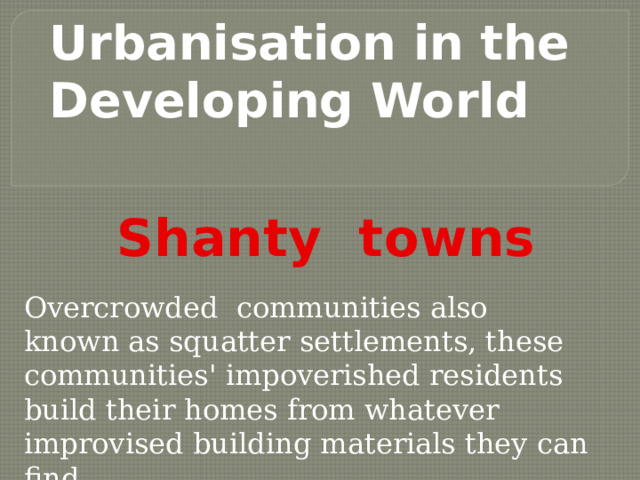 Urbanisation in the Developing World

Shanty towns

Overcrowded communities also known as squatter settlements, these communities' impoverished residents build their homes from whatever improvised building materials they can find